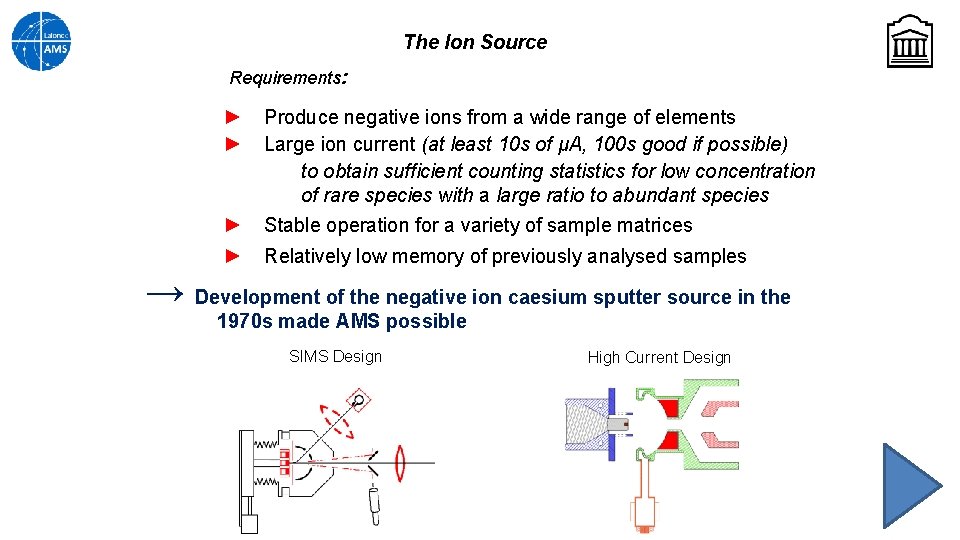 Lalonde AMS

The Ion Source

Requirements:

► Produce negative ions from a wide range of elements
► Large ion current (at least 10s of µA, 100s good if possible) to obtain sufficient counting statistics for low concentration of rare species with a large ratio to abundant species
► Stable operation for a variety of sample matrices
► Relatively low memory of previously analysed samples

→ Development of the negative ion caesium sputter source in the 1970s made AMS possible

SIMS Design

High Current Design